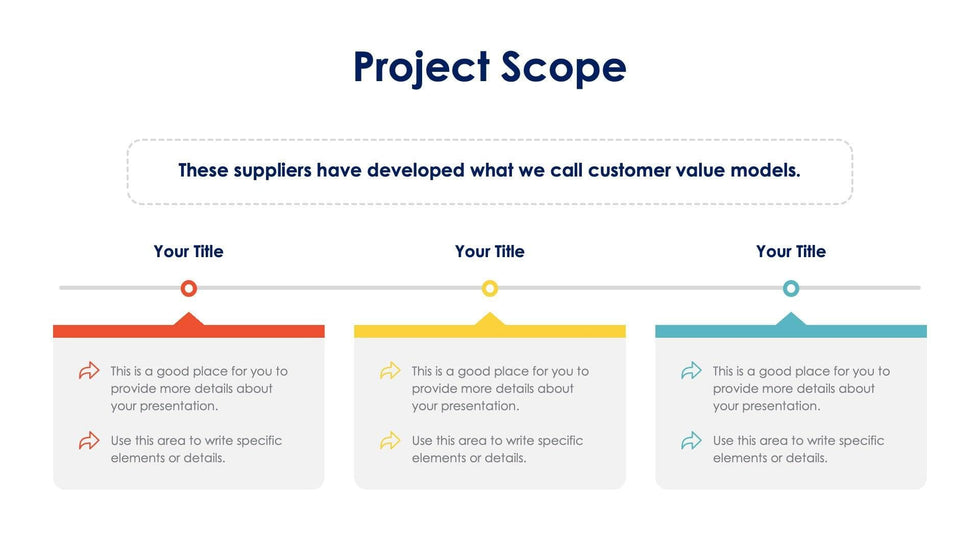 Project Scope

These suppliers have developed what we call customer value models.

Your Title

This is a good place for you to provide more details about your presentation.

Use this area to write specific elements or details.

Your Title

This is a good place for you to provide more details about your presentation.

Use this area to write specific elements or details.

Your Title

This is a good place for you to provide more details about your presentation.

Use this area to write specific elements or details.